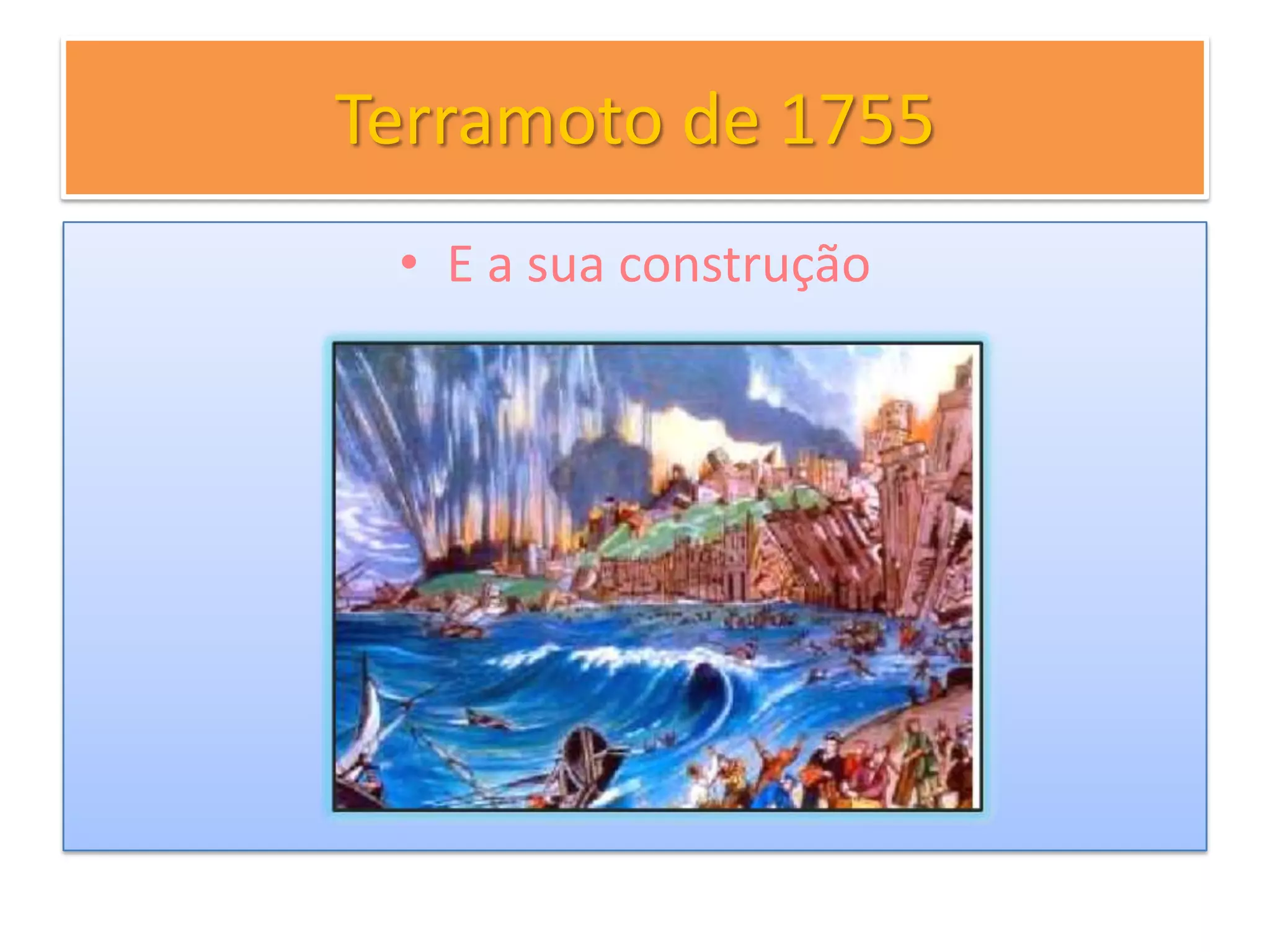 Terramoto de 1755

• E a sua construção